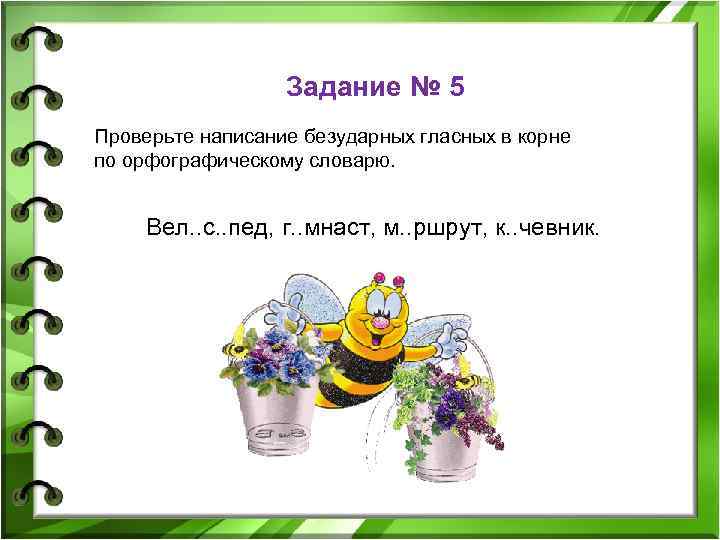 Задание № 5

Проверьте написание безударных гласных в корне по орфографическому словарю.

Вел..с..пед, г..мнаст, м..ршрут, к..чевник.